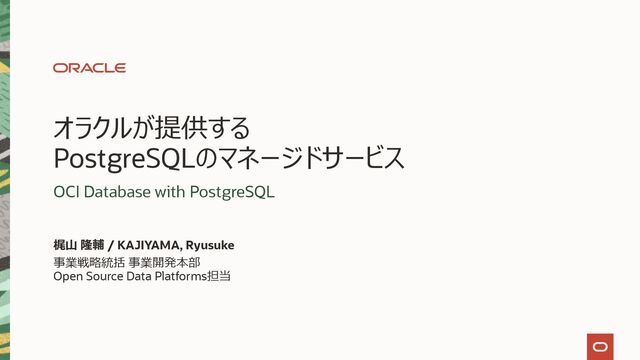 ORACLE

オラクルが提供する
PostgreSQLのマネージドサービス

OCI Database with PostgreSQL

梶山 隆輔 / KAJIYAMA, Ryusuke
事業戦略統括 事業開発本部
Open Source Data Platforms担当